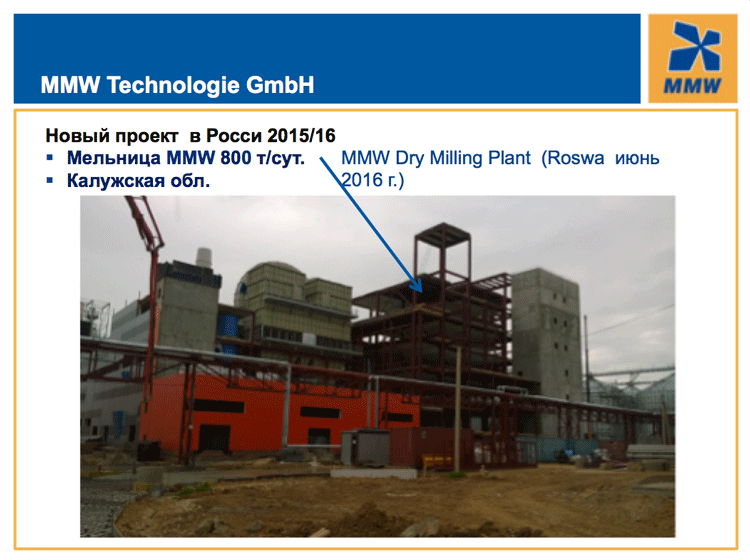 MMW Technologie GmbH

MMW

Новый проект в Росси 2015/16
▪ Мельница MMW 800 т/сут.
▪ Калужская обл.

MMW Dry Milling Plant (Roswa июнь 2016 г.)